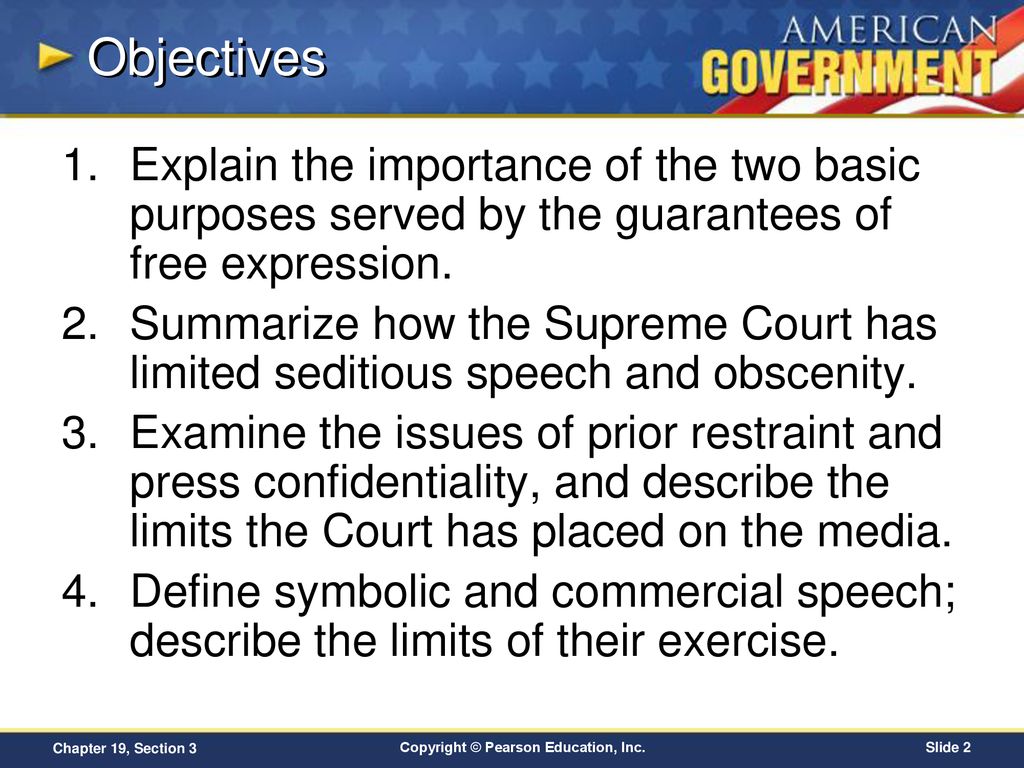 Objectives

AMERICAN GOVERNMENT

1. Explain the importance of the two basic purposes served by the guarantees of free expression.
2. Summarize how the Supreme Court has limited seditious speech and obscenity.
3. Examine the issues of prior restraint and press confidentiality, and describe the limits the Court has placed on the media.
4. Define symbolic and commercial speech; describe the limits of their exercise.

Chapter 19, Section 3

Copyright © Pearson Education, Inc.

Slide 2